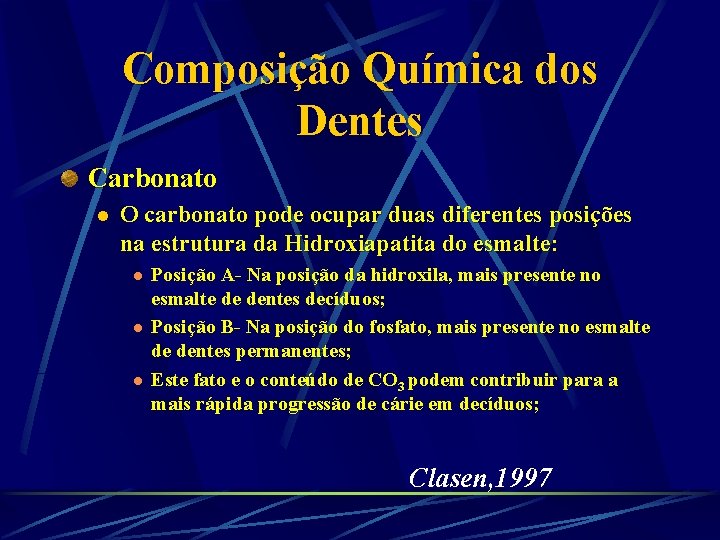 Composição Química dos Dentes

Carbonato

O carbonato pode ocupar duas diferentes posições na estrutura da Hidroxiapatita do esmalte:

Posição A- Na posição da hidroxila, mais presente no esmalte de dentes decíduos;

Posição B- Na posição do fosfato, mais presente no esmalte de dentes permanentes;

Este fato e o conteúdo de $CO_3$ podem contribuir para a mais rápida progressão de cárie em decíduos;

Clasen,1997